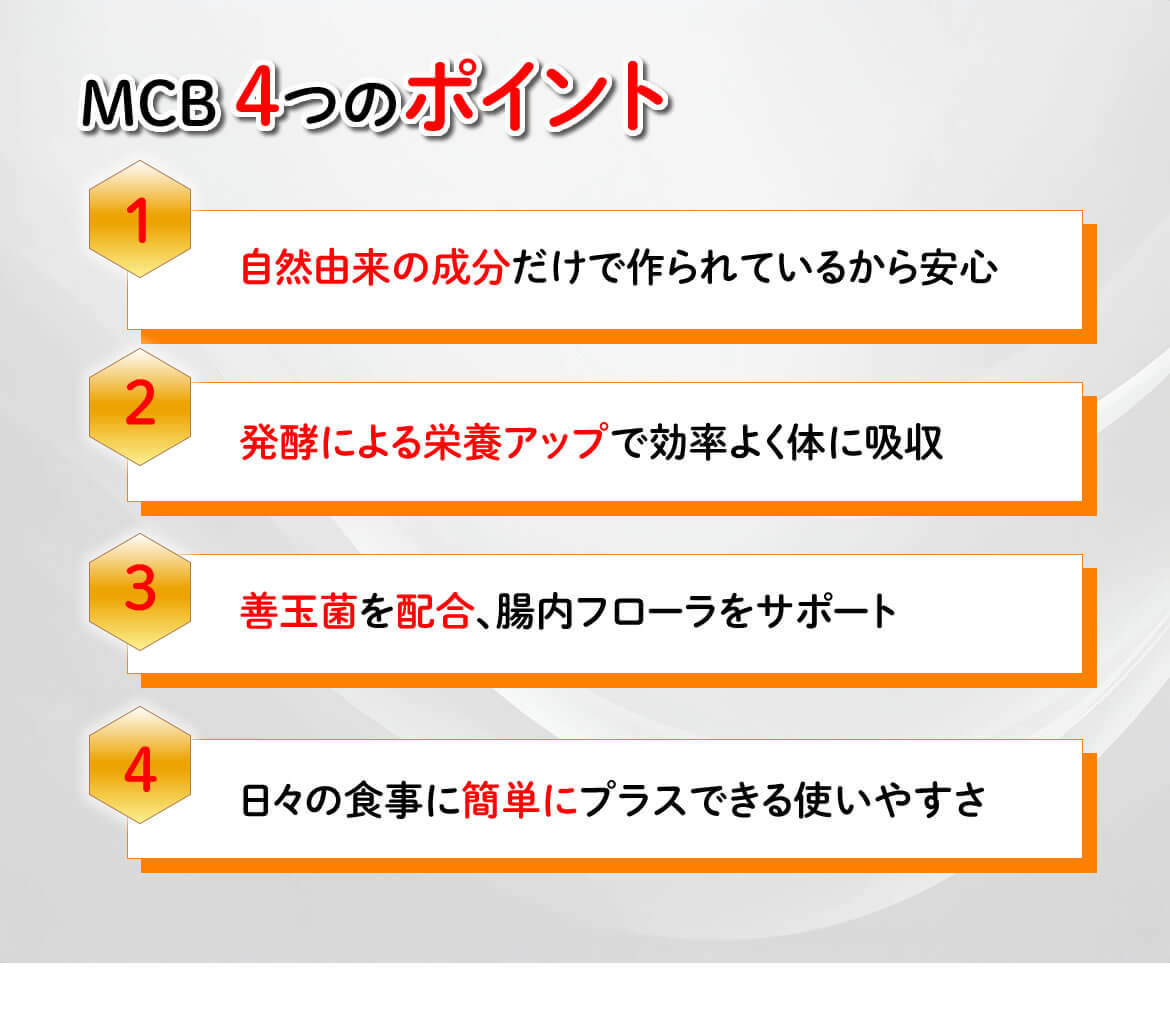 MCB 4つのポイント

1
自然由来の成分だけで作られているから安心

2
発酵による栄養アップで効率よく体に吸収

3
善玉菌を配合、腸内フローラをサポート

4
日々の食事に簡単にプラスできる使いやすさ